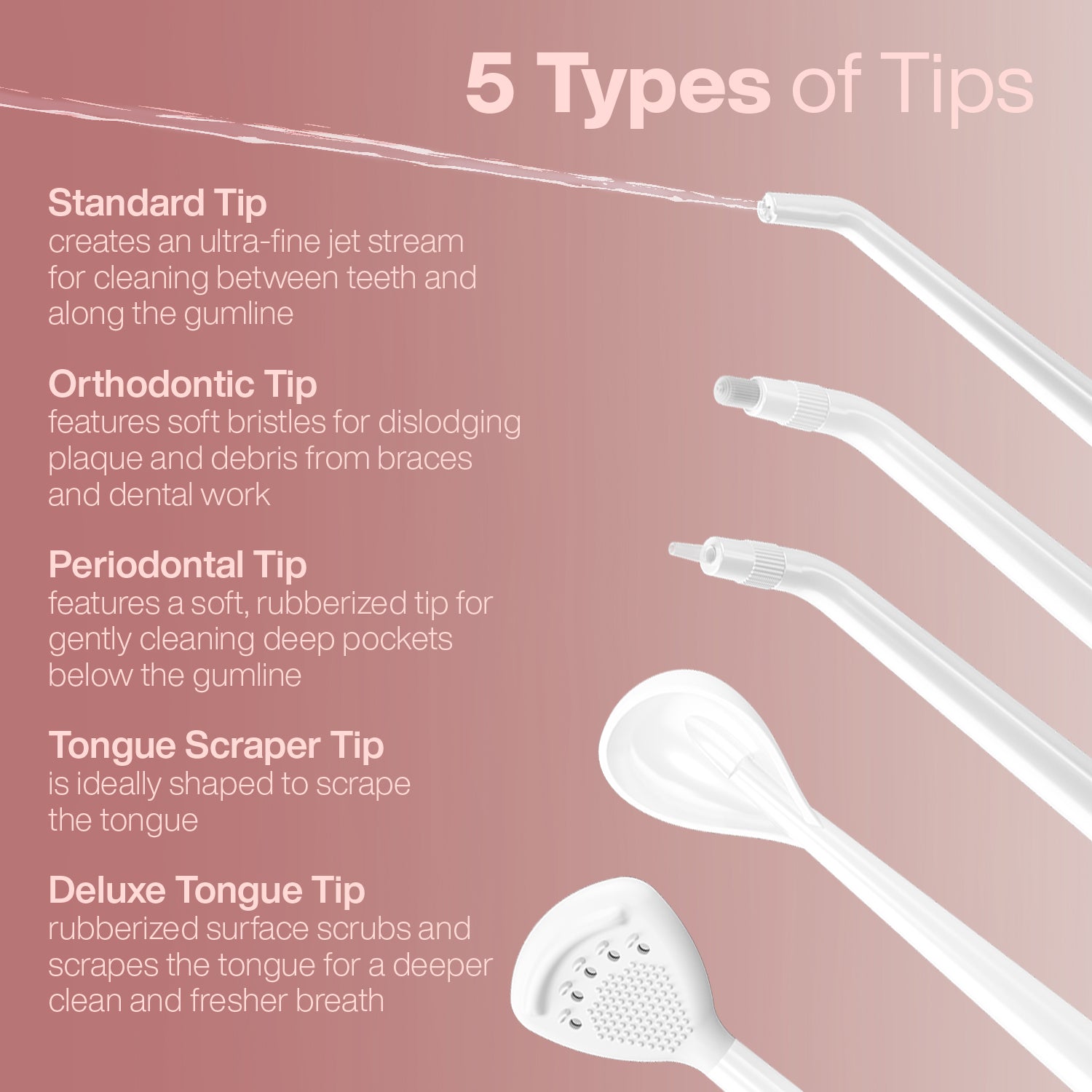 5 Types of Tips

Standard Tip
creates an ultra-fine jet stream for cleaning between teeth and along the gumline

Orthodontic Tip
features soft bristles for dislodging plaque and debris from braces and dental work

Periodontal Tip
features a soft, rubberized tip for gently cleaning deep pockets below the gumline

Tongue Scraper Tip
is ideally shaped to scrape the tongue

Deluxe Tongue Tip
rubberized surface scrubs and scrapes the tongue for a deeper clean and fresher breath